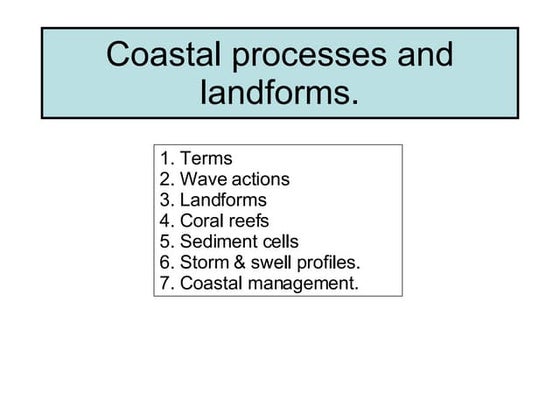 Coastal processes and landforms.

1. Terms
2. Wave actions
3. Landforms
4. Coral reefs
5. Sediment cells
6. Storm & swell profiles.
7. Coastal management.